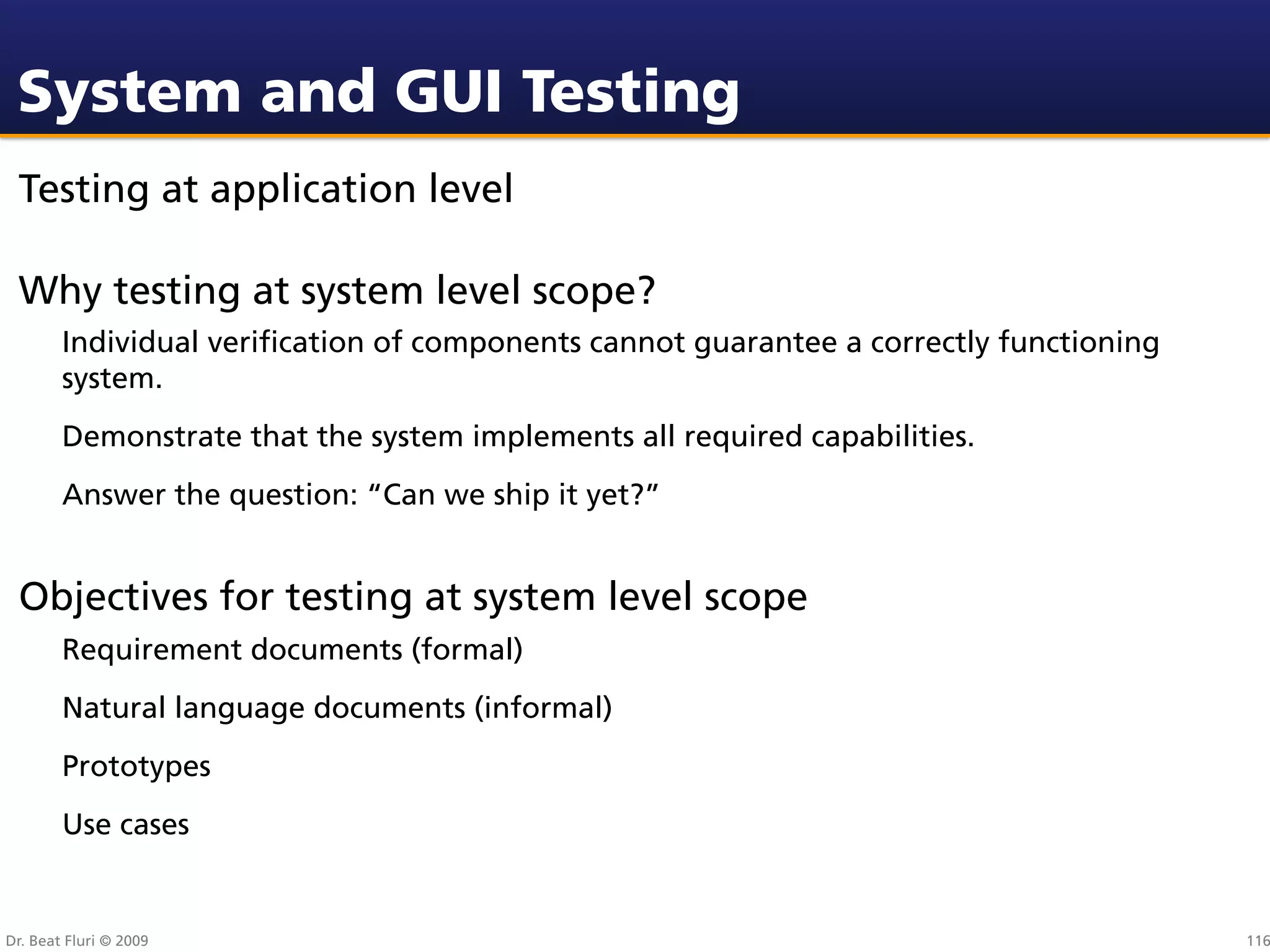 System and GUI Testing

Testing at application level

Why testing at system level scope?

Individual verification of components cannot guarantee a correctly functioning system.

Demonstrate that the system implements all required capabilities.

Answer the question: “Can we ship it yet?”

Objectives for testing at system level scope

Requirement documents (formal)

Natural language documents (informal)

Prototypes

Use cases

Dr. Beat Fluri © 2009

116